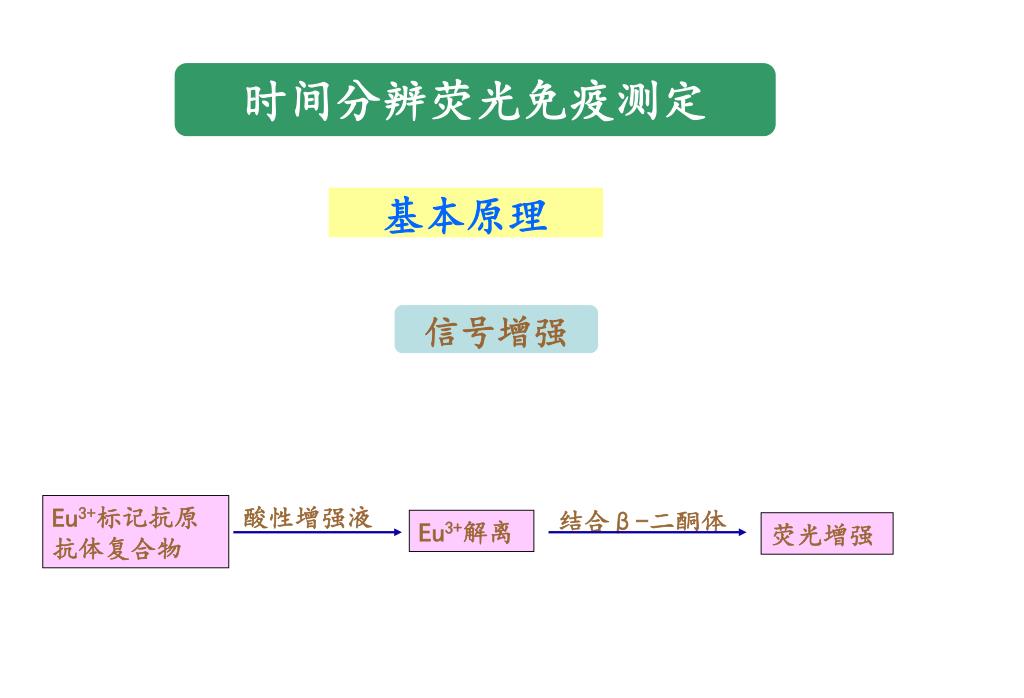 时间分辨荧光免疫测定

基本原理

信号增强

$Eu^{3+}$标记抗原抗体复合物

酸性增强液

$Eu^{3+}$解离

结合β-二酮体

荧光增强